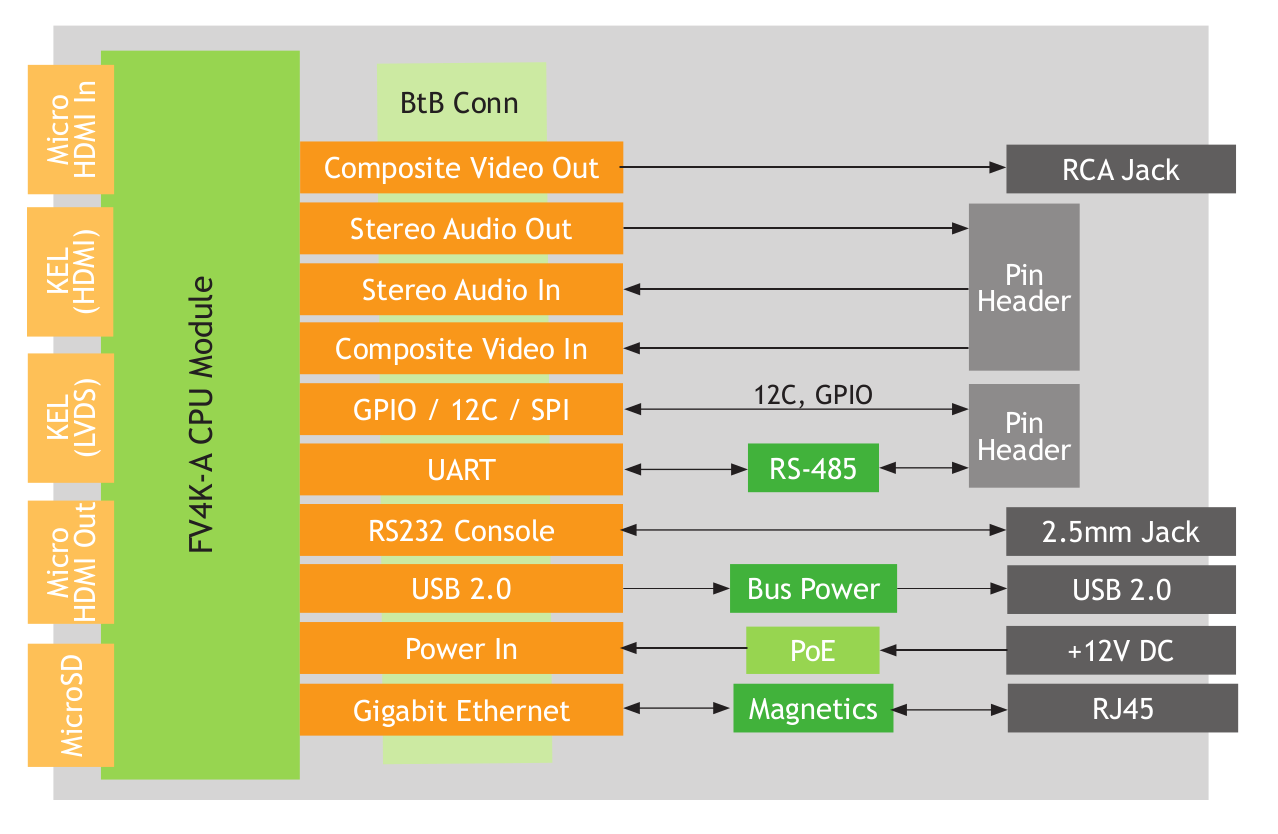 Micro HDMI In

KEL (HDMI)

KEL (LVDS)

Micro HDMI Out

MicroSD

FV4K-A CPU Module

BtB Conn

Composite Video Out

Stereo Audio Out

Stereo Audio In

Composite Video In

GPIO / 12C / SPI

UART

RS232 Console

USB 2.0

Power In

Gigabit Ethernet

12C, GPIO

RS-485

Bus Power

PoE

Magnetics

RCA Jack

Pin Header

Pin Header

2.5mm Jack

USB 2.0

+12V DC

RJ45